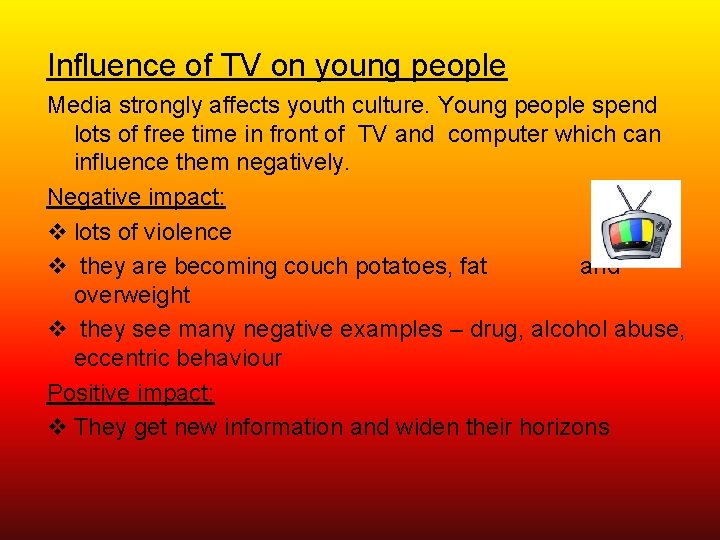 Influence of TV on young people

Media strongly affects youth culture. Young people spend lots of free time in front of TV and computer which can influence them negatively.

Negative impact:

❖ lots of violence

❖ they are becoming couch potatoes, fat and overweight

❖ they see many negative examples – drug, alcohol abuse, eccentric behaviour

Positive impact:

❖ They get new information and widen their horizons